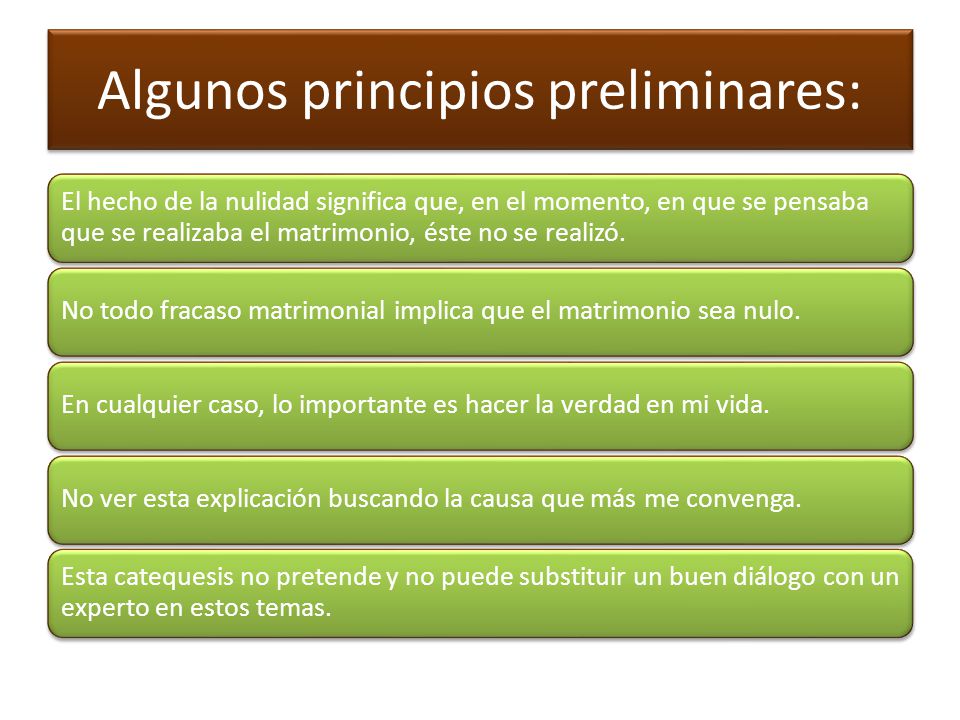 Algunos principios preliminares:

El hecho de la nulidad significa que, en el momento, en que se pensaba que se realizaba el matrimonio, éste no se realizó.

No todo fracaso matrimonial implica que el matrimonio sea nulo.

En cualquier caso, lo importante es hacer la verdad en mi vida.

No ver esta explicación buscando la causa que más me convenga.

Esta catequesis no pretende y no puede substituir un buen diálogo con un experto en estos temas.